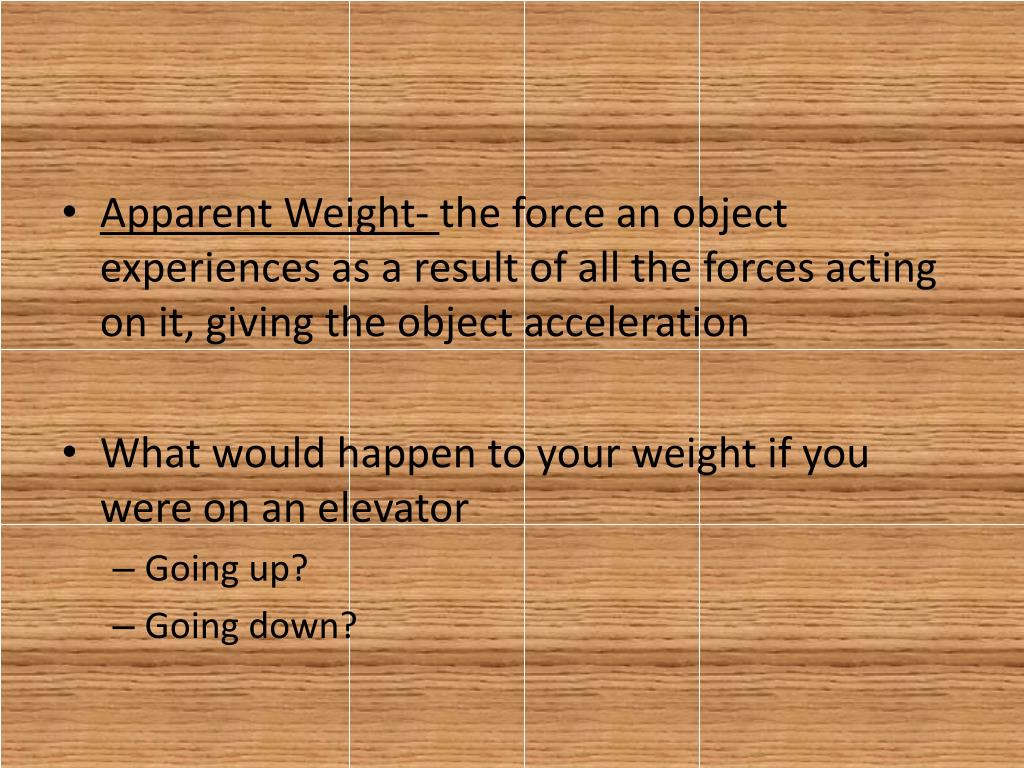 • Apparent Weight- the force an object experiences as a result of all the forces acting on it, giving the object acceleration

• What would happen to your weight if you were on an elevator
– Going up?
– Going down?